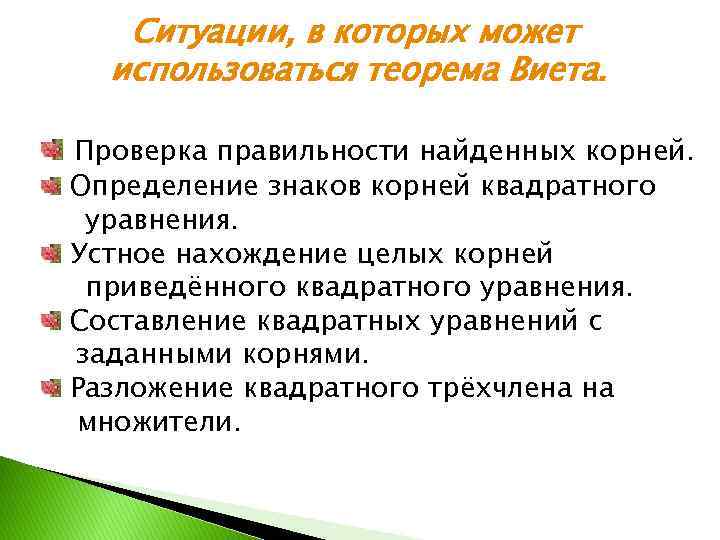 Ситуации, в которых может использоваться теорема Виета.

Проверка правильности найденных корней.

Определение знаков корней квадратного уравнения.

Устное нахождение целых корней приведённого квадратного уравнения.

Составление квадратных уравнений с заданными корнями.

Разложение квадратного трёхчлена на множители.